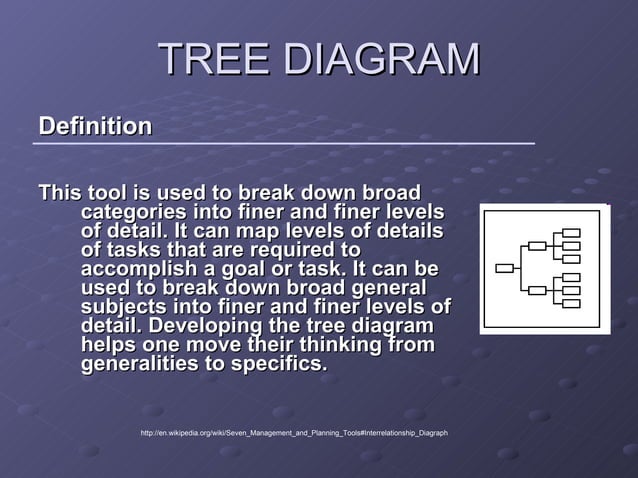 TREE DIAGRAM

Definition

This tool is used to break down broad categories into finer and finer levels of detail. It can map levels of details of tasks that are required to accomplish a goal or task. It can be used to break down broad general subjects into finer and finer levels of detail. Developing the tree diagram helps one move their thinking from generalities to specifics.

http://en.wikipedia.org/wiki/Seven_Management_and_Planning_Tools#Interrelationship_Diagraph